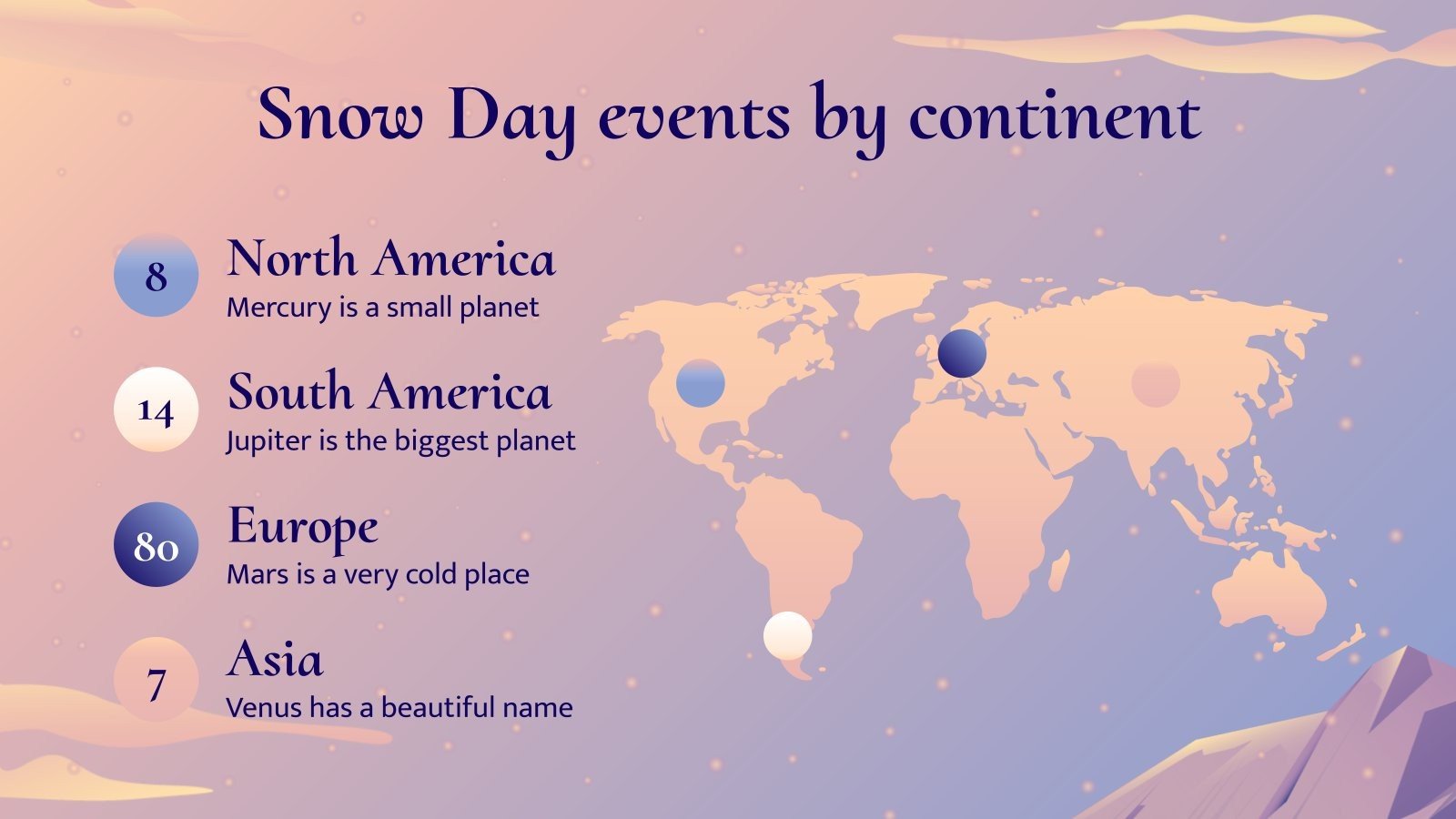 Snow Day events by continent

8
North America
Mercury is a small planet

14
South America
Jupiter is the biggest planet

80
Europe
Mars is a very cold place

7
Asia
Venus has a beautiful name